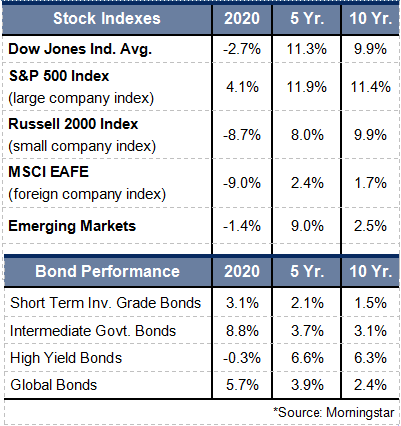 | Stock Indexes | 2020 | 5 Yr. | 10 Yr. |
|---|---|---|---|
| Dow Jones Ind. Avg. | -2.7% | 11.3% | 9.9% |
| S&P 500 Index (large company index) | 4.1% | 11.9% | 11.4% |
| Russell 2000 Index (small company index) | -8.7% | 8.0% | 9.9% |
| MSCI EAFE (foreign company index) | -9.0% | 2.4% | 1.7% |
| Emerging Markets | -1.4% | 9.0% | 2.5% |

| Bond Performance | 2020 | 5 Yr. | 10 Yr. |
|---|---|---|---|
| Short Term Inv. Grade Bonds | 3.1% | 2.1% | 1.5% |
| Intermediate Govt. Bonds | 8.8% | 3.7% | 3.1% |
| High Yield Bonds | -0.3% | 6.6% | 6.3% |
| Global Bonds | 5.7% | 3.9% | 2.4% |

*Source: Morningstar